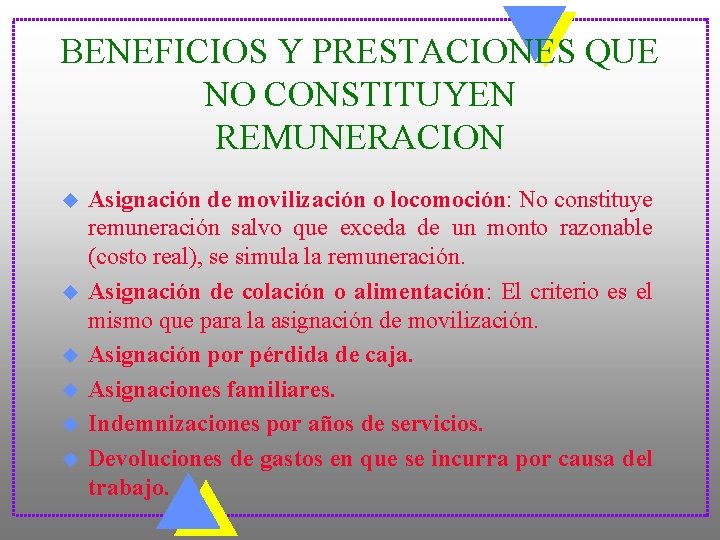 BENEFICIOS Y PRESTACIONES QUE NO CONSTITUYEN REMUNERACION

Asignación de movilización o locomoción: No constituye remuneración salvo que exceda de un monto razonable (costo real), se simula la remuneración.

Asignación de colación o alimentación: El criterio es el mismo que para la asignación de movilización.

Asignación por pérdida de caja.

Asignaciones familiares.

Indemnizaciones por años de servicios.

Devoluciones de gastos en que se incurra por causa del trabajo.